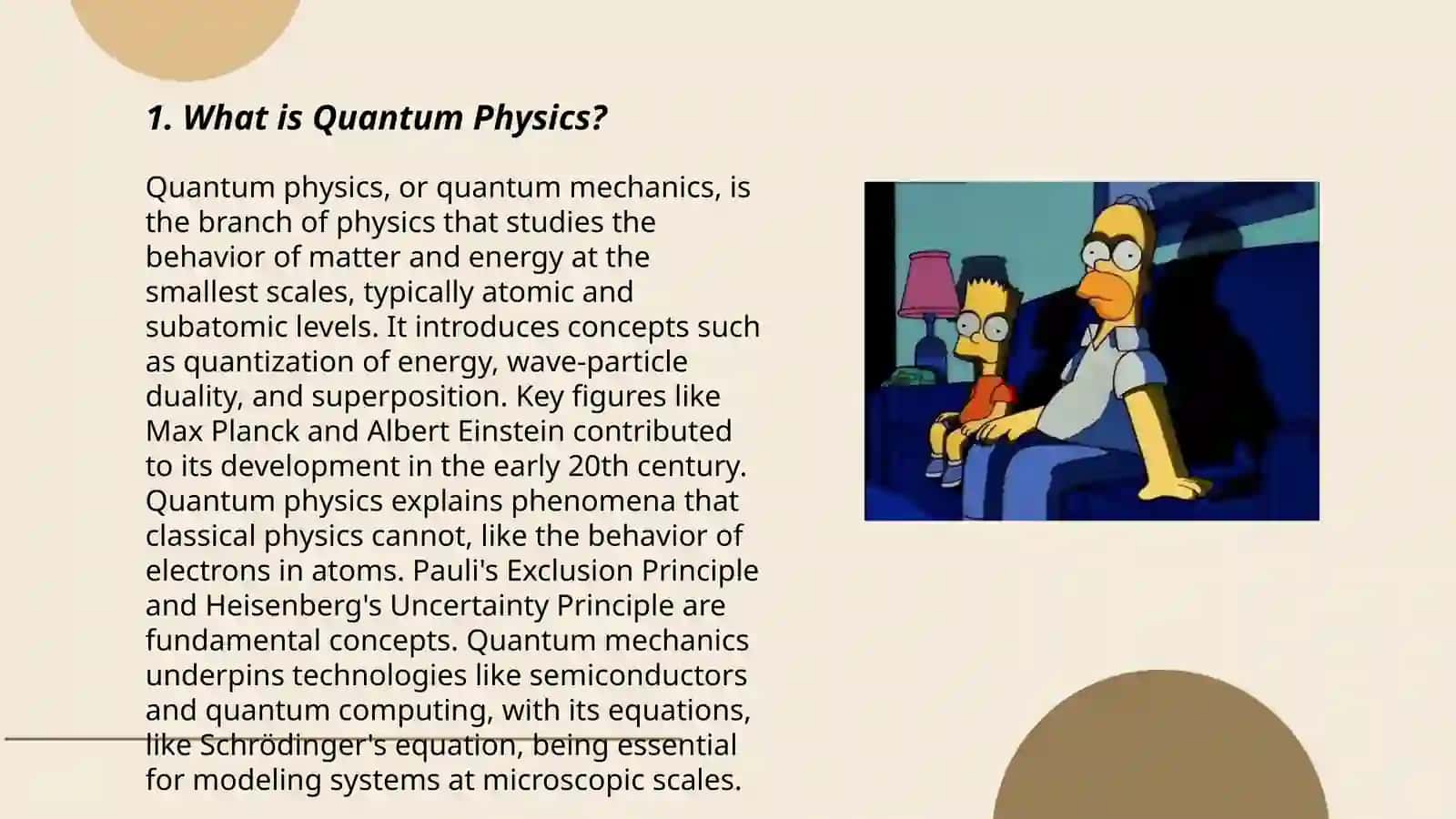 1. What is Quantum Physics?

Quantum physics, or quantum mechanics, is the branch of physics that studies the behavior of matter and energy at the smallest scales, typically atomic and subatomic levels. It introduces concepts such as quantization of energy, wave-particle duality, and superposition. Key figures like Max Planck and Albert Einstein contributed to its development in the early 20th century. Quantum physics explains phenomena that classical physics cannot, like the behavior of electrons in atoms. Pauli's Exclusion Principle and Heisenberg's Uncertainty Principle are fundamental concepts. Quantum mechanics underpins technologies like semiconductors and quantum computing, with its equations, like Schrödinger's equation, being essential for modeling systems at microscopic scales.